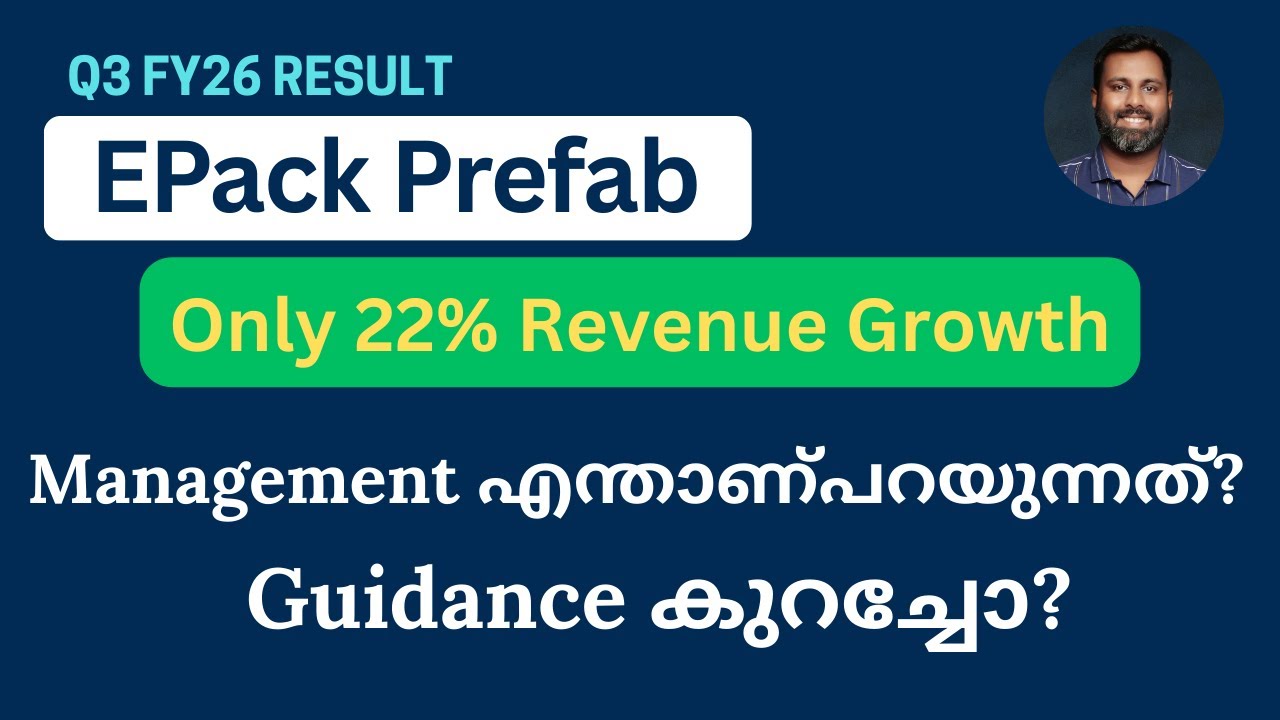 Q3 FY26 RESULT

EPack Prefab

Only 22% Revenue Growth

Management എന്താണ്പറയുന്നത്?

Guidance കുറച്ചോ?